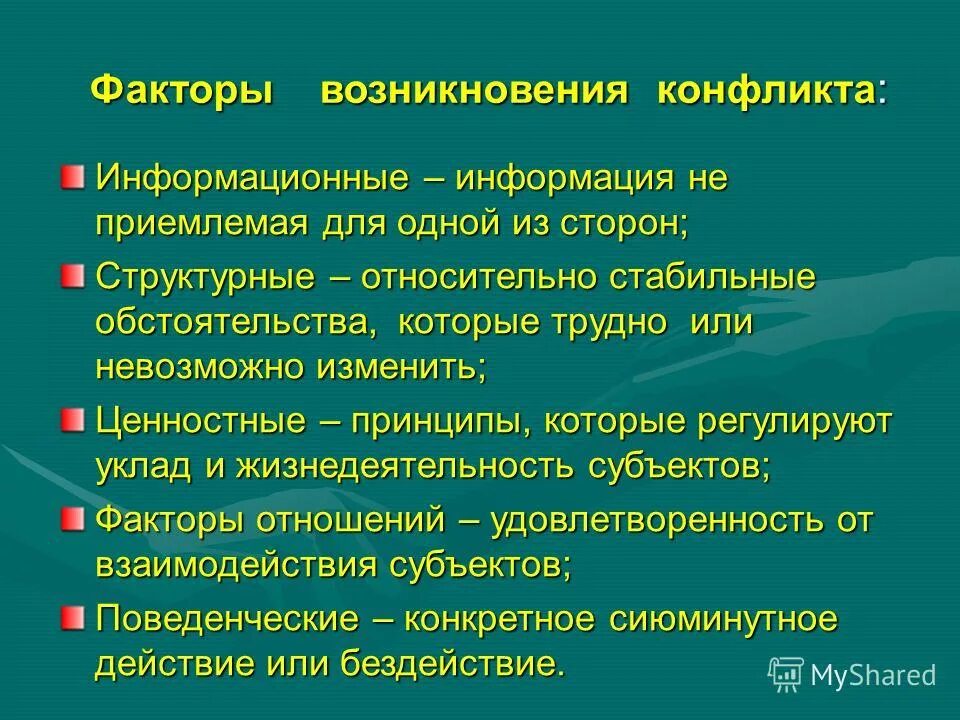 Факторы возникновения конфликта:

Информационные – информация не приемлемая для одной из сторон;

Структурные – относительно стабильные обстоятельства, которые трудно или невозможно изменить;

Ценностные – принципы, которые регулируют уклад и жизнедеятельность субъектов;

Факторы отношений – удовлетворенность от взаимодействия субъектов;

Поведенческие – конкретное сиюминутное действие или бездействие.

MyShared